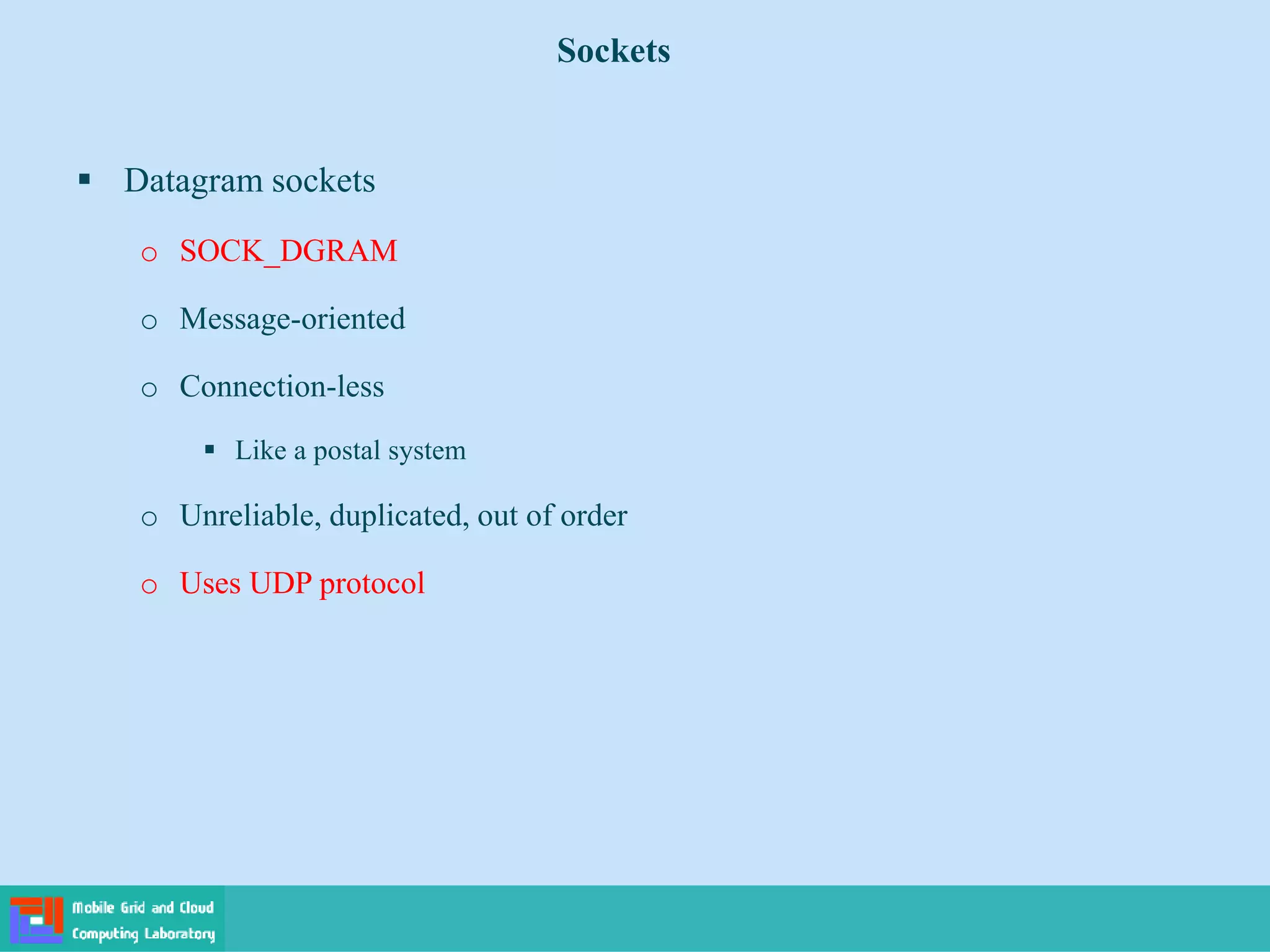 Sockets

▪ Datagram sockets

o SOCK_DGRAM

o Message-oriented

o Connection-less

▪ Like a postal system

o Unreliable, duplicated, out of order

o Uses UDP protocol

Mobile Grid and Cloud Computing Laboratory